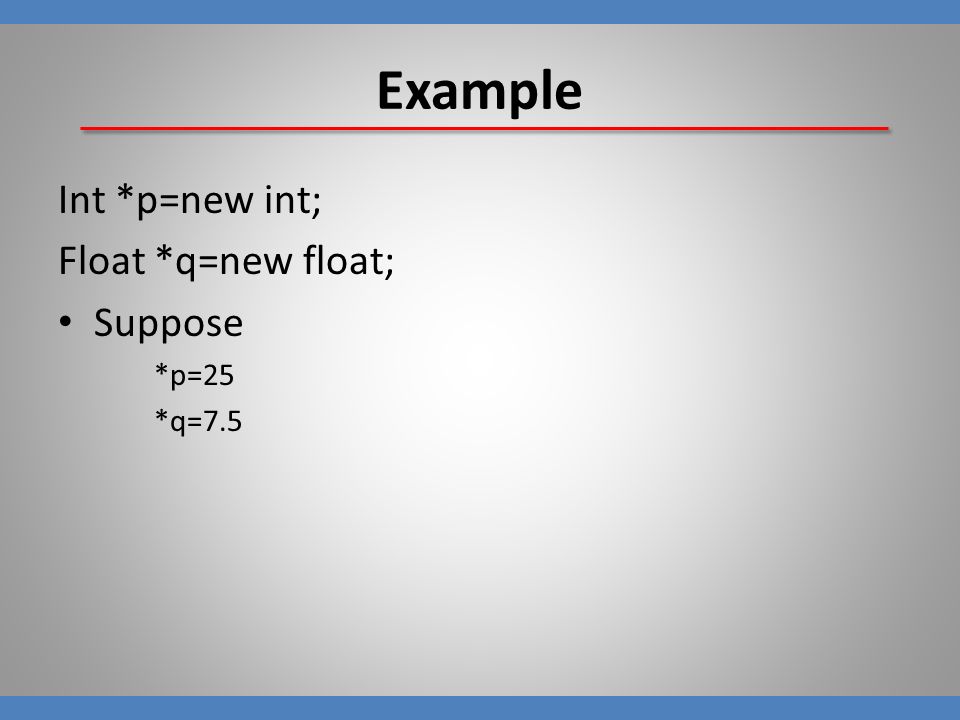 Example

Int *p=new int;

Float *q=new float;

• Suppose

*p=25

*q=7.5